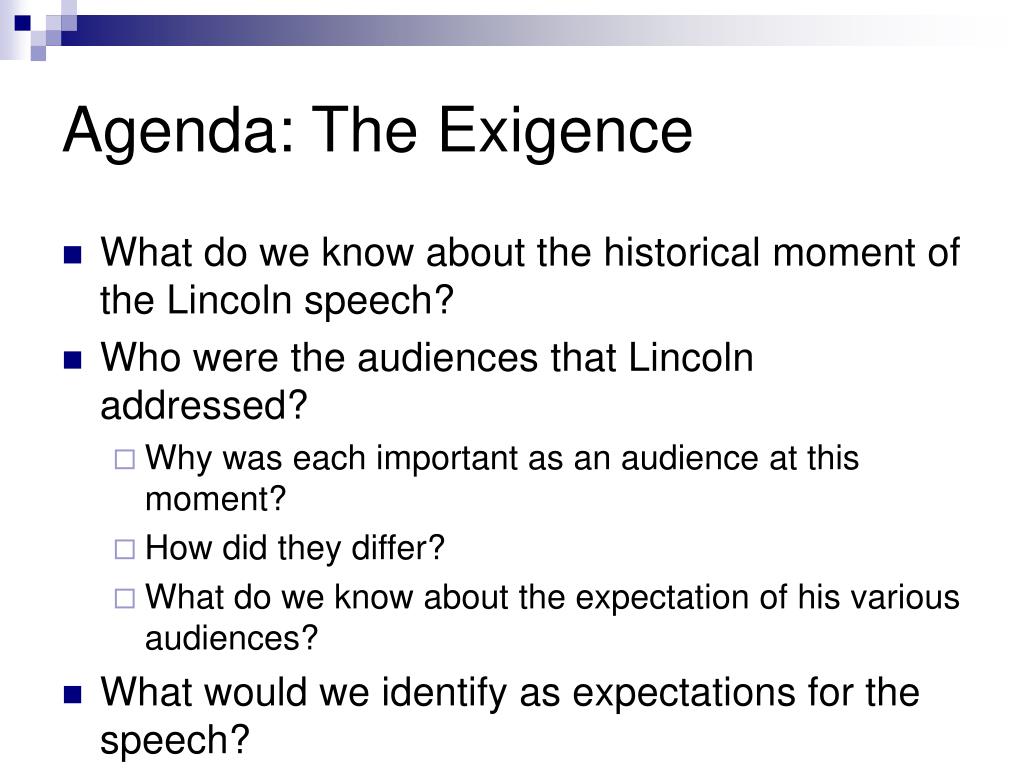 Agenda: The Exigence

- What do we know about the historical moment of the Lincoln speech?
- Who were the audiences that Lincoln addressed?
  - Why was each important as an audience at this moment?
  - How did they differ?
  - What do we know about the expectation of his various audiences?
- What would we identify as expectations for the speech?